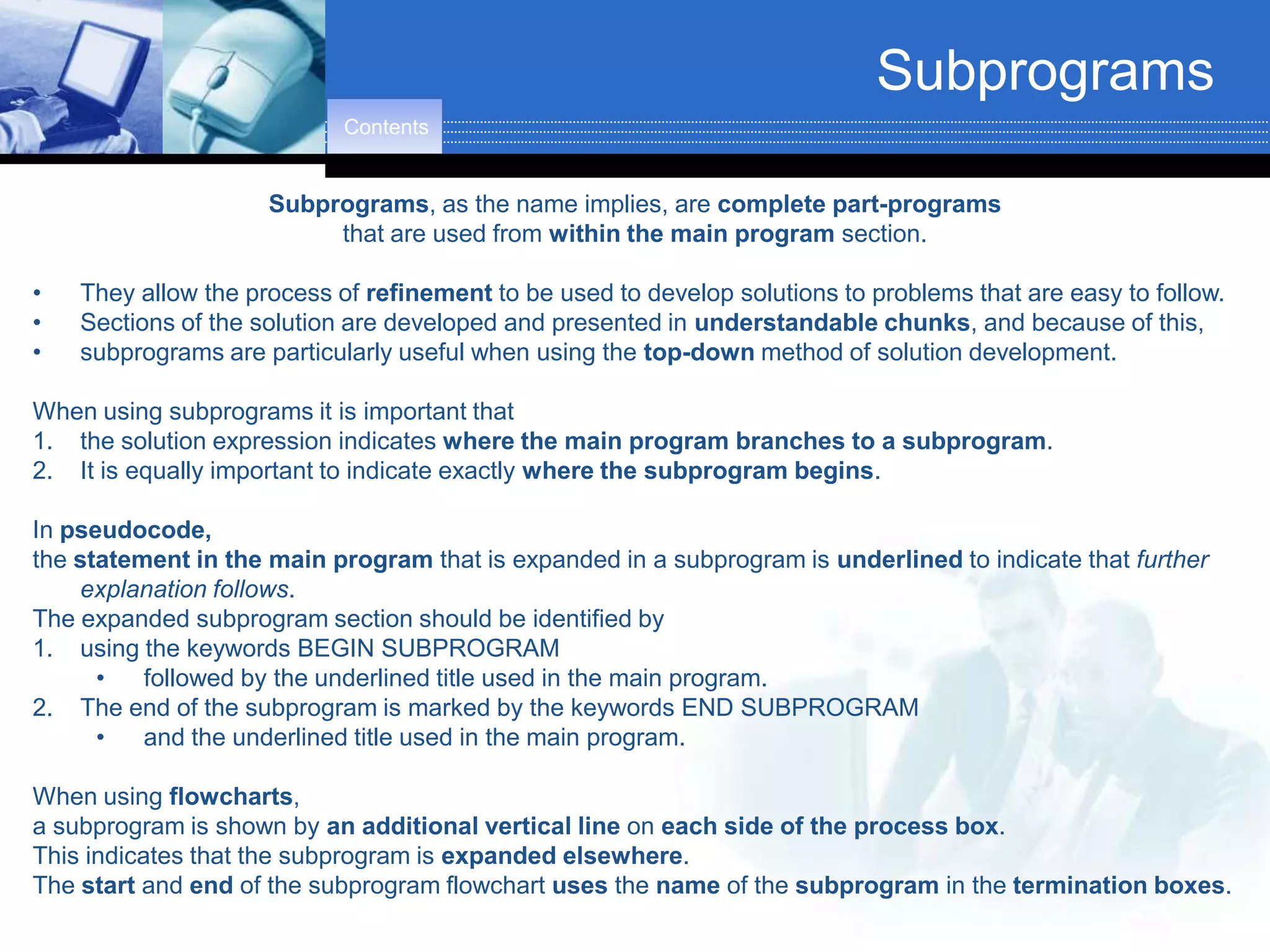 Subprograms

Contents

Subprograms, as the name implies, are complete part-programs that are used from within the main program section.

• They allow the process of refinement to be used to develop solutions to problems that are easy to follow.
• Sections of the solution are developed and presented in understandable chunks, and because of this,
• subprograms are particularly useful when using the top-down method of solution development.

When using subprograms it is important that
1. the solution expression indicates where the main program branches to a subprogram.
2. It is equally important to indicate exactly where the subprogram begins.

In pseudocode,
the statement in the main program that is expanded in a subprogram is underlined to indicate that further explanation follows.
The expanded subprogram section should be identified by
1. using the keywords BEGIN SUBPROGRAM
• followed by the underlined title used in the main program.
2. The end of the subprogram is marked by the keywords END SUBPROGRAM
• and the underlined title used in the main program.

When using flowcharts,
a subprogram is shown by an additional vertical line on each side of the process box.
This indicates that the subprogram is expanded elsewhere.
The start and end of the subprogram flowchart uses the name of the subprogram in the termination boxes.